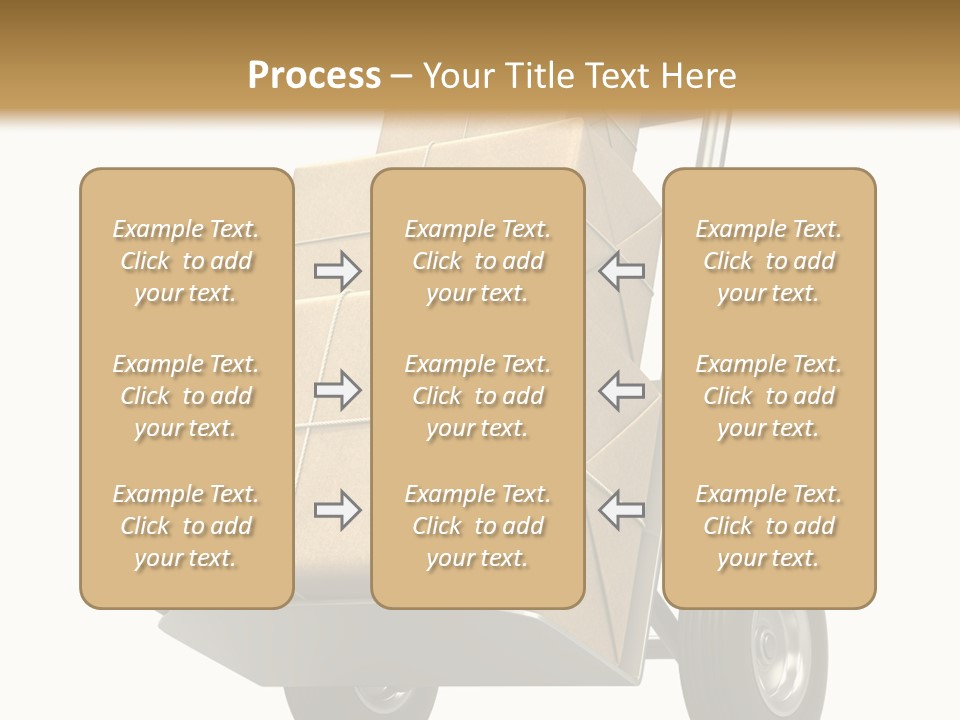 Process – Your Title Text Here

Example Text. Click to add your text.

Example Text. Click to add your text.

Example Text. Click to add your text.

Example Text. Click to add your text.

Example Text. Click to add your text.

Example Text. Click to add your text.

Example Text. Click to add your text.

Example Text. Click to add your text.

Example Text. Click to add your text.